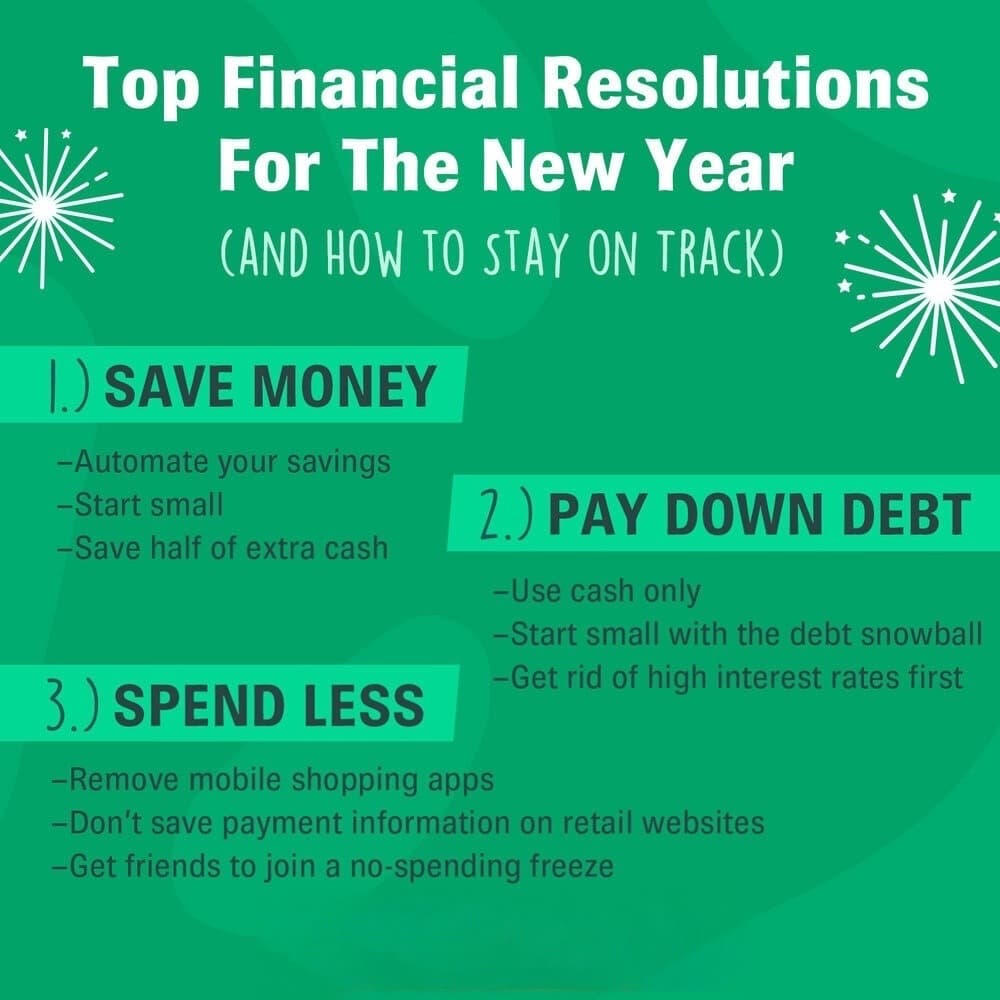 Top Financial Resolutions For The New Year

(AND HOW TO STAY ON TRACK)

1.) SAVE MONEY

–Automate your savings
–Start small
–Save half of extra cash

2.) PAY DOWN DEBT

–Use cash only
–Start small with the debt snowball
–Get rid of high interest rates first

3.) SPEND LESS

–Remove mobile shopping apps
–Don't save payment information on retail websites
–Get friends to join a no-spending freeze